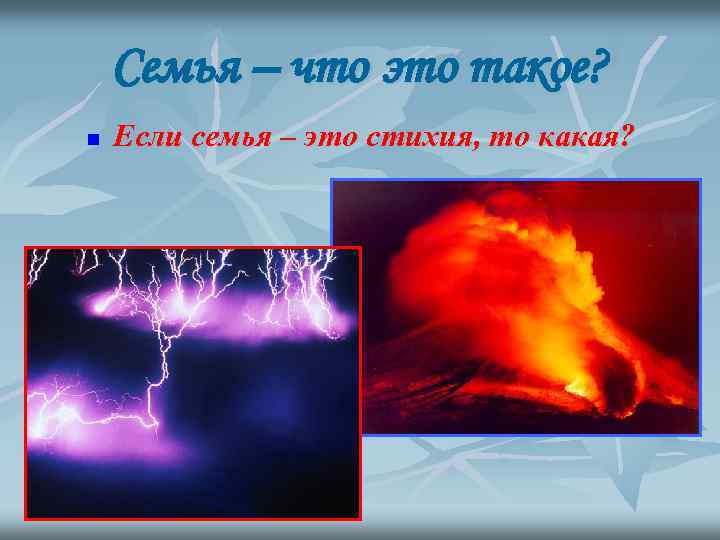 Семья – что это такое?

Если семья – это стихия, то какая?